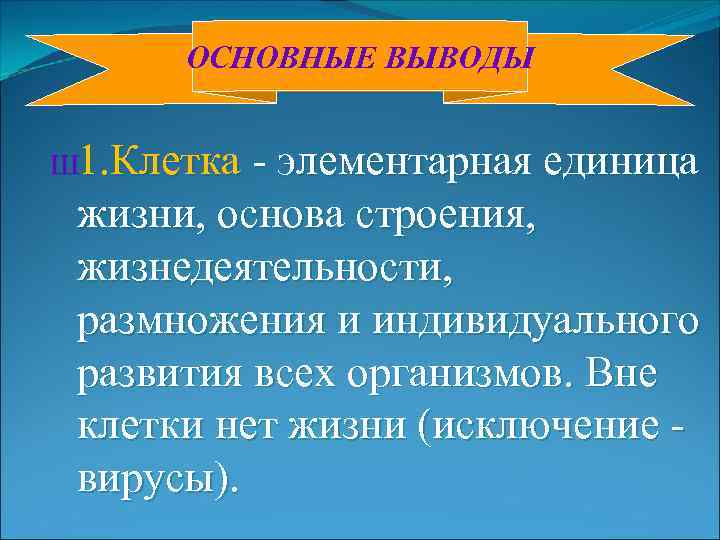 ОСНОВНЫЕ ВЫВОДЫ

ш1.Клетка - элементарная единица жизни, основа строения, жизнедеятельности, размножения и индивидуального развития всех организмов. Вне клетки нет жизни (исключение - вирусы).